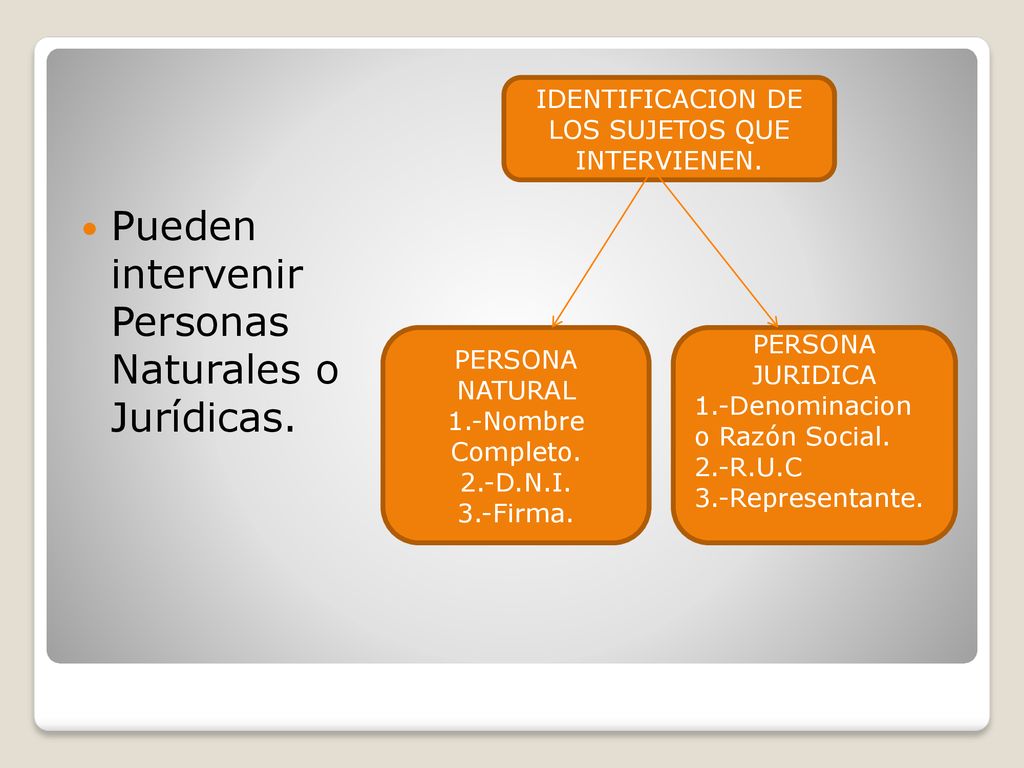 Pueden intervenir Personas Naturales o Jurídicas.

IDENTIFICACION DE LOS SUJETOS QUE INTERVIENEN.

PERSONA NATURAL
1.-Nombre Completo.
2.-D.N.I.
3.-Firma.

PERSONA JURIDICA
1.-Denominacion o Razón Social.
2.-R.U.C
3.-Representante.